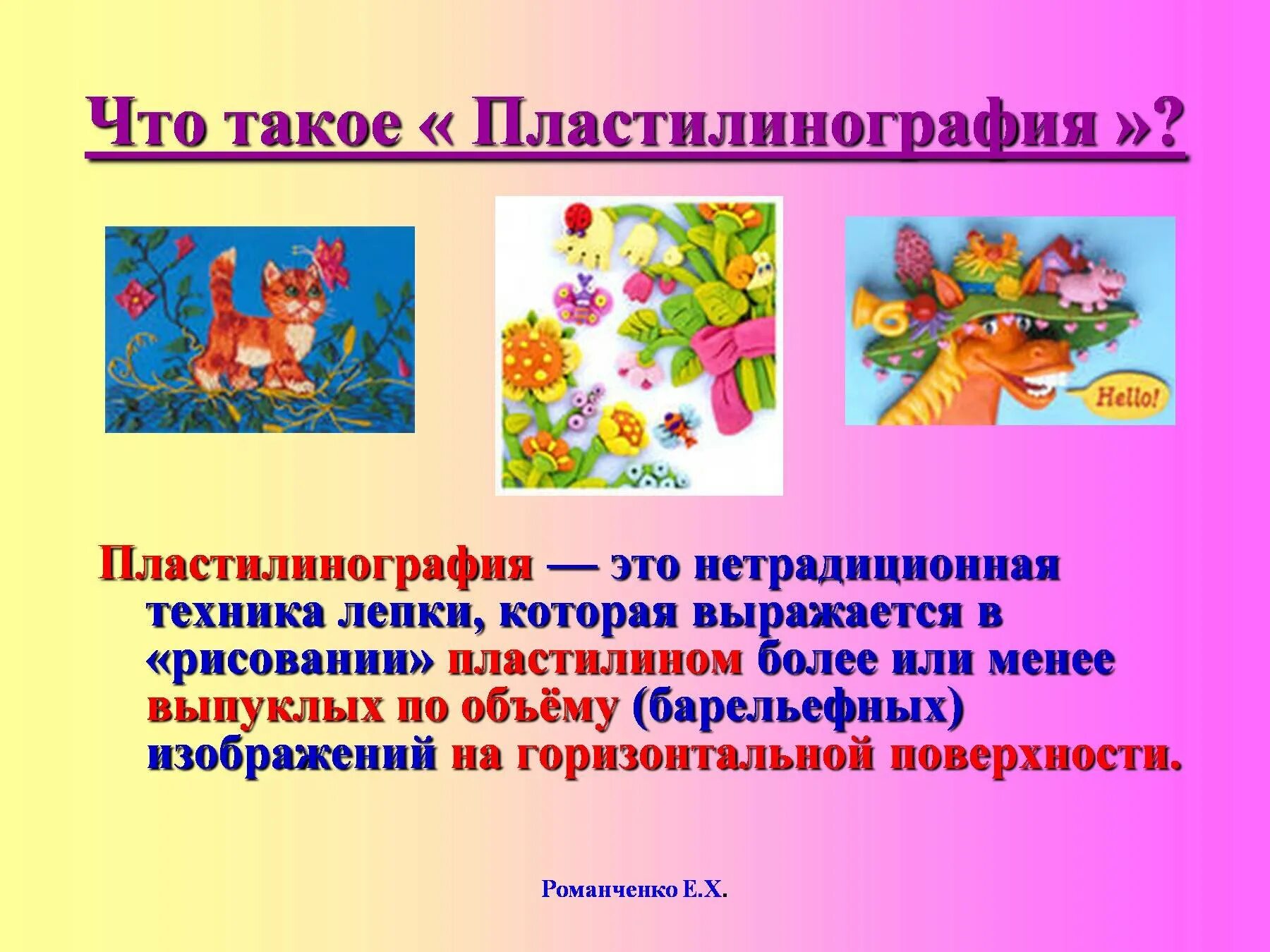 Что такое « Пластилинография »?

Hello!

Пластилинография — это нетрадиционная техника лепки, которая выражается в «рисовании» пластилином более или менее выпуклых по объёму (барельефных) изображений на горизонтальной поверхности.

Романченко Е.Х.